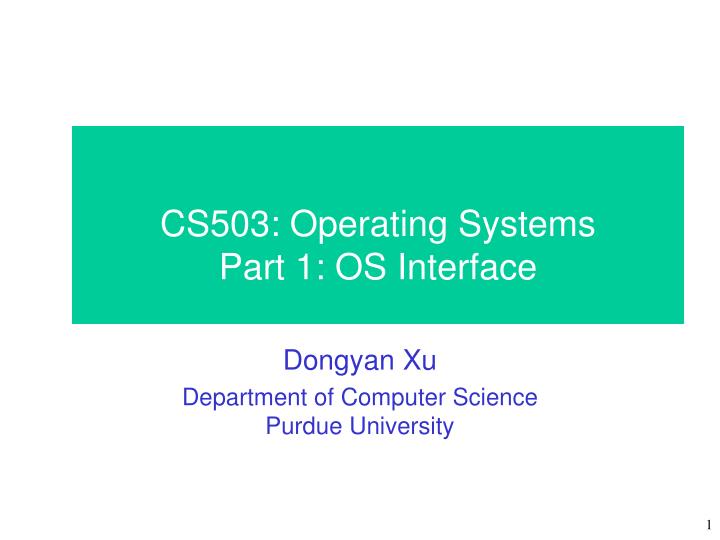 CS503: Operating Systems
Part 1: OS Interface

Dongyan Xu

Department of Computer Science
Purdue University

1